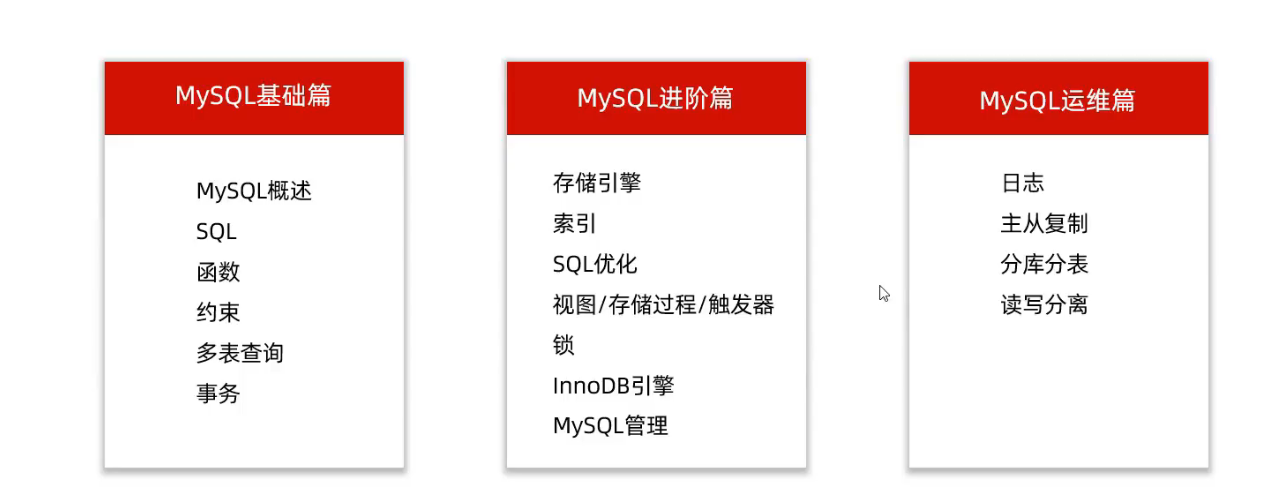 MySQL基础篇

MySQL概述
SQL
函数
约束
多表查询
事务

MySQL进阶篇

存储引擎
索引
SQL优化
视图/存储过程/触发器
锁
InnoDB引擎
MySQL管理

MySQL运维篇

日志
主从复制
分库分表
读写分离